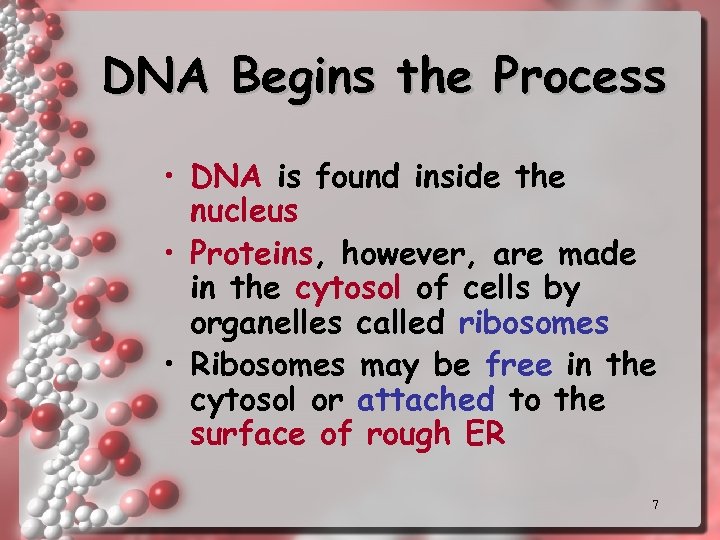 DNA Begins the Process

• DNA is found inside the nucleus

• Proteins, however, are made in the cytosol of cells by organelles called ribosomes

• Ribosomes may be free in the cytosol or attached to the surface of rough ER

7